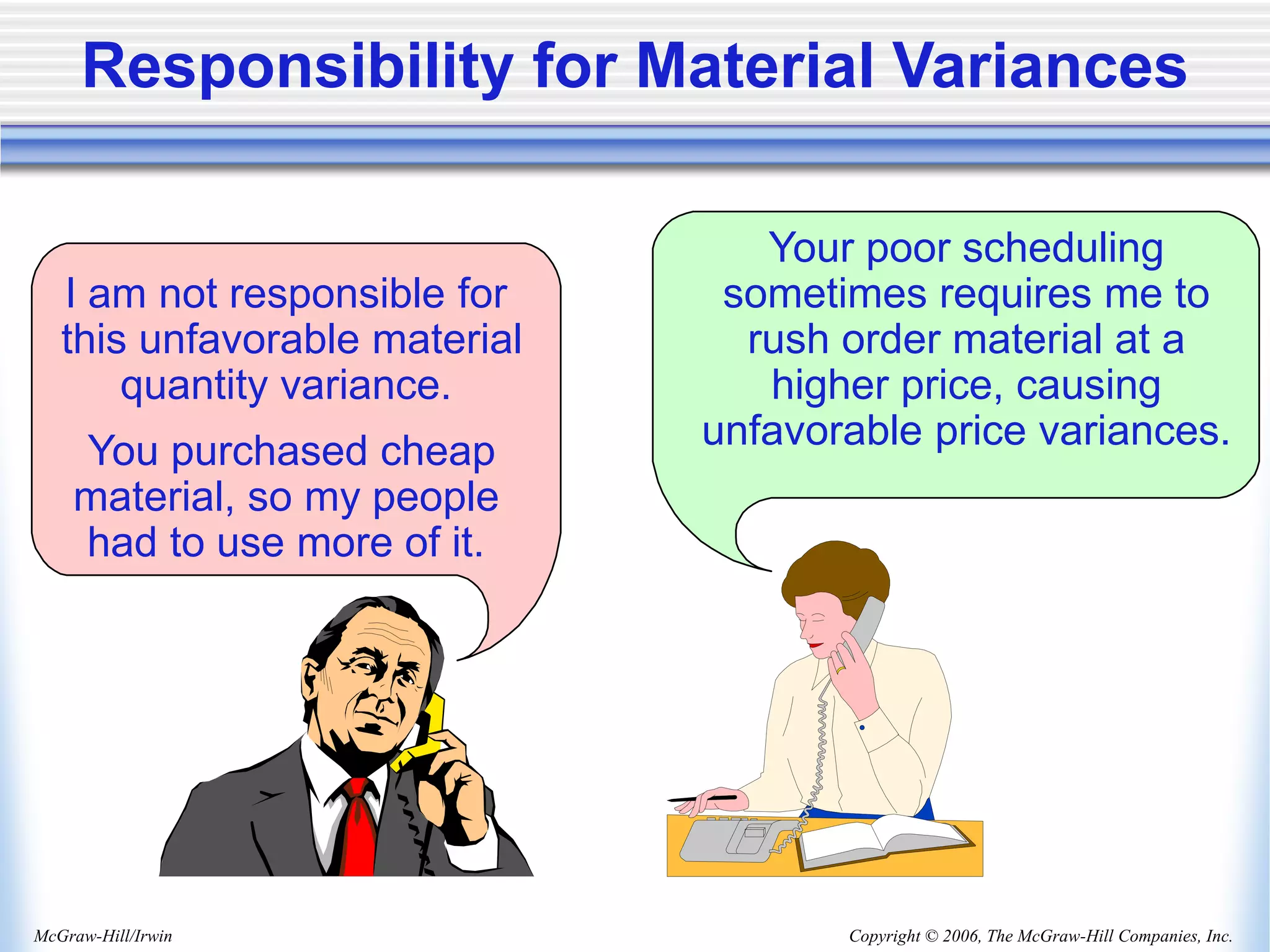 Responsibility for Material Variances

I am not responsible for this unfavorable material quantity variance.

You purchased cheap material, so my people had to use more of it.

Your poor scheduling sometimes requires me to rush order material at a higher price, causing unfavorable price variances.

McGraw-Hill/Irwin

Copyright © 2006, The McGraw-Hill Companies, Inc.